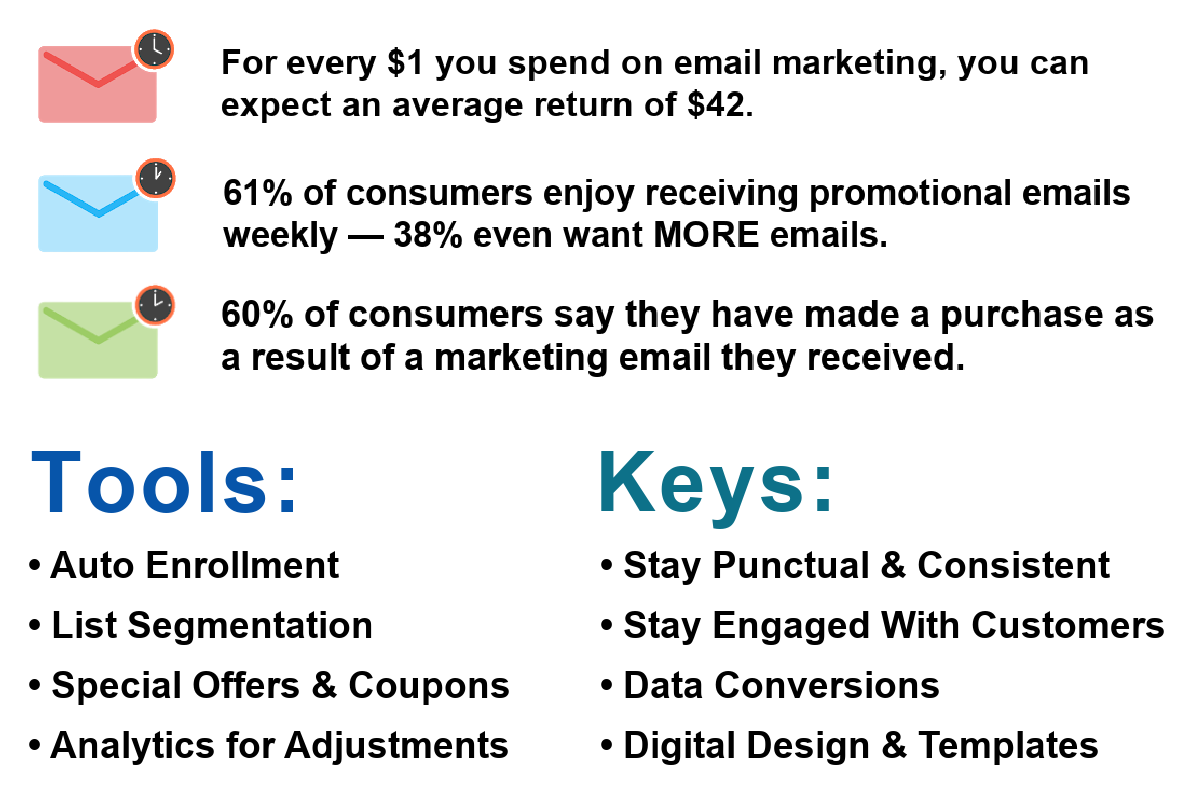 For every \$1 you spend on email marketing, you can expect an average return of \$42.

61% of consumers enjoy receiving promotional emails weekly — 38% even want MORE emails.

60% of consumers say they have made a purchase as a result of a marketing email they received.

Tools:

• Auto Enrollment
• List Segmentation
• Special Offers & Coupons
• Analytics for Adjustments

Keys:

• Stay Punctual & Consistent
• Stay Engaged With Customers
• Data Conversions
• Digital Design & Templates